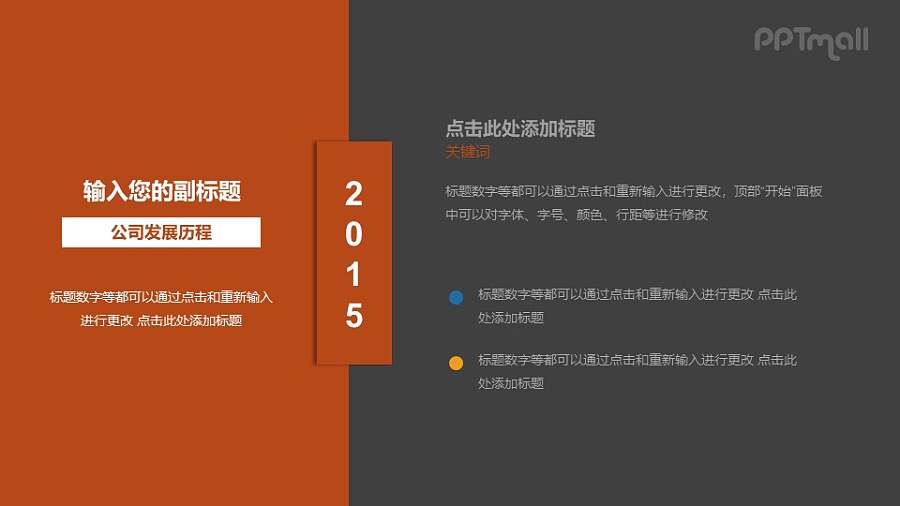 PPTmall

输入您的副标题

公司发展历程

标题数字等都可以通过点击和重新输入进行更改 点击此处添加标题

2
0
1
5

点击此处添加标题

关键词

标题数字等都可以通过点击和重新输入进行更改，顶部"开始"面板中可以对字体、字号、颜色、行距等进行修改

标题数字等都可以通过点击和重新输入进行更改 点击此处添加标题

标题数字等都可以通过点击和重新输入进行更改 点击此处添加标题